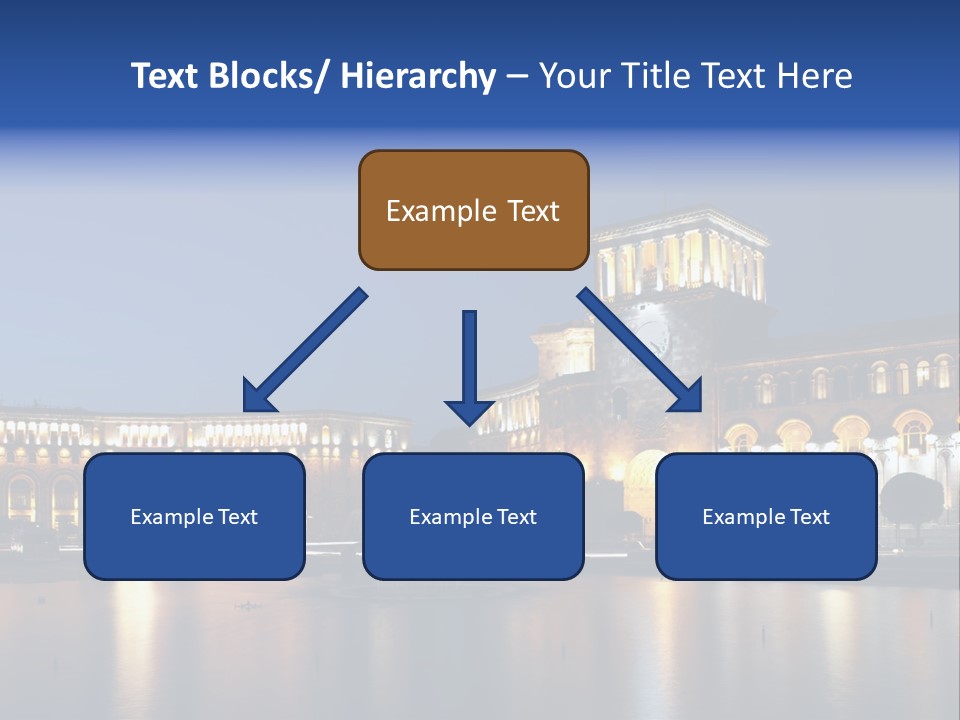 Text Blocks/ Hierarchy – Your Title Text Here

Example Text

Example Text

Example Text

Example Text